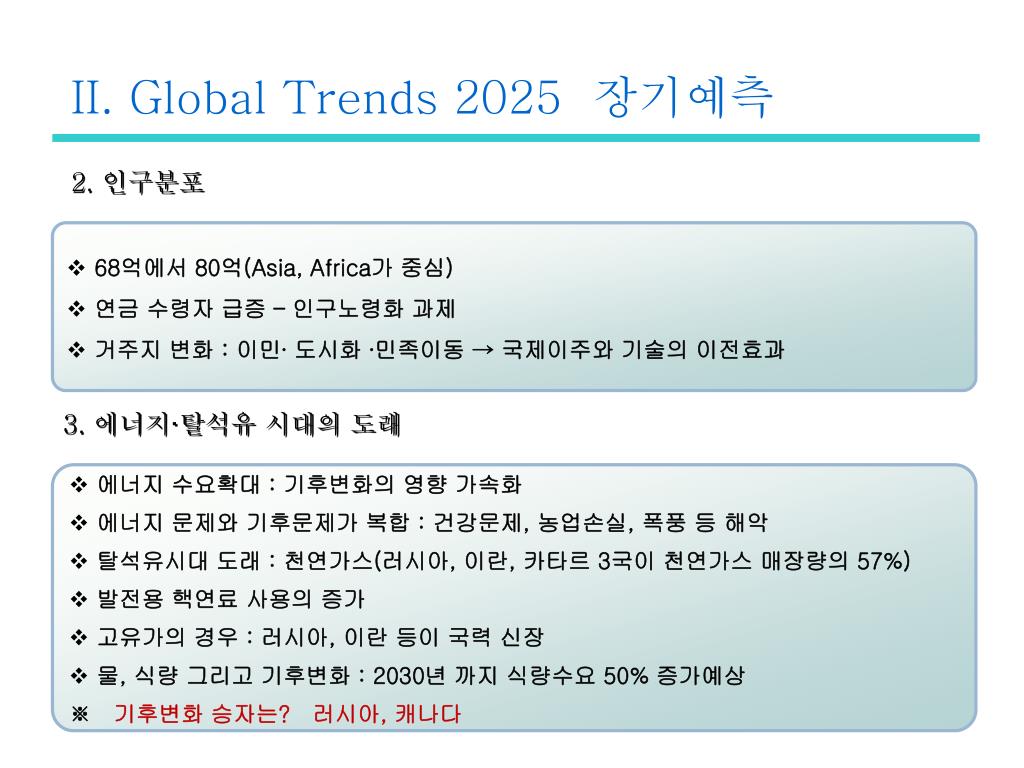 II. Global Trends 2025 장기예측

2. 인구분포

❖ 68억에서 80억(Asia, Africa가 중심)
❖ 연금 수령자 급증 – 인구노령화 과제
❖ 거주지 변화 : 이민· 도시화 ·민족이동 → 국제이주와 기술의 이전효과

3. 에너지·탈석유 시대의 도래

❖ 에너지 수요확대 : 기후변화의 영향 가속화
❖ 에너지 문제와 기후문제가 복합 : 건강문제, 농업손실, 폭풍 등 해악
❖ 탈석유시대 도래 : 천연가스(러시아, 이란, 카타르 3국이 천연가스 매장량의 57%)
❖ 발전용 핵연료 사용의 증가
❖ 고유가의 경우 : 러시아, 이란 등이 국력 신장
❖ 물, 식량 그리고 기후변화 : 2030년 까지 식량수요 50% 증가예상
※ 기후변화 승자는? 러시아, 캐나다